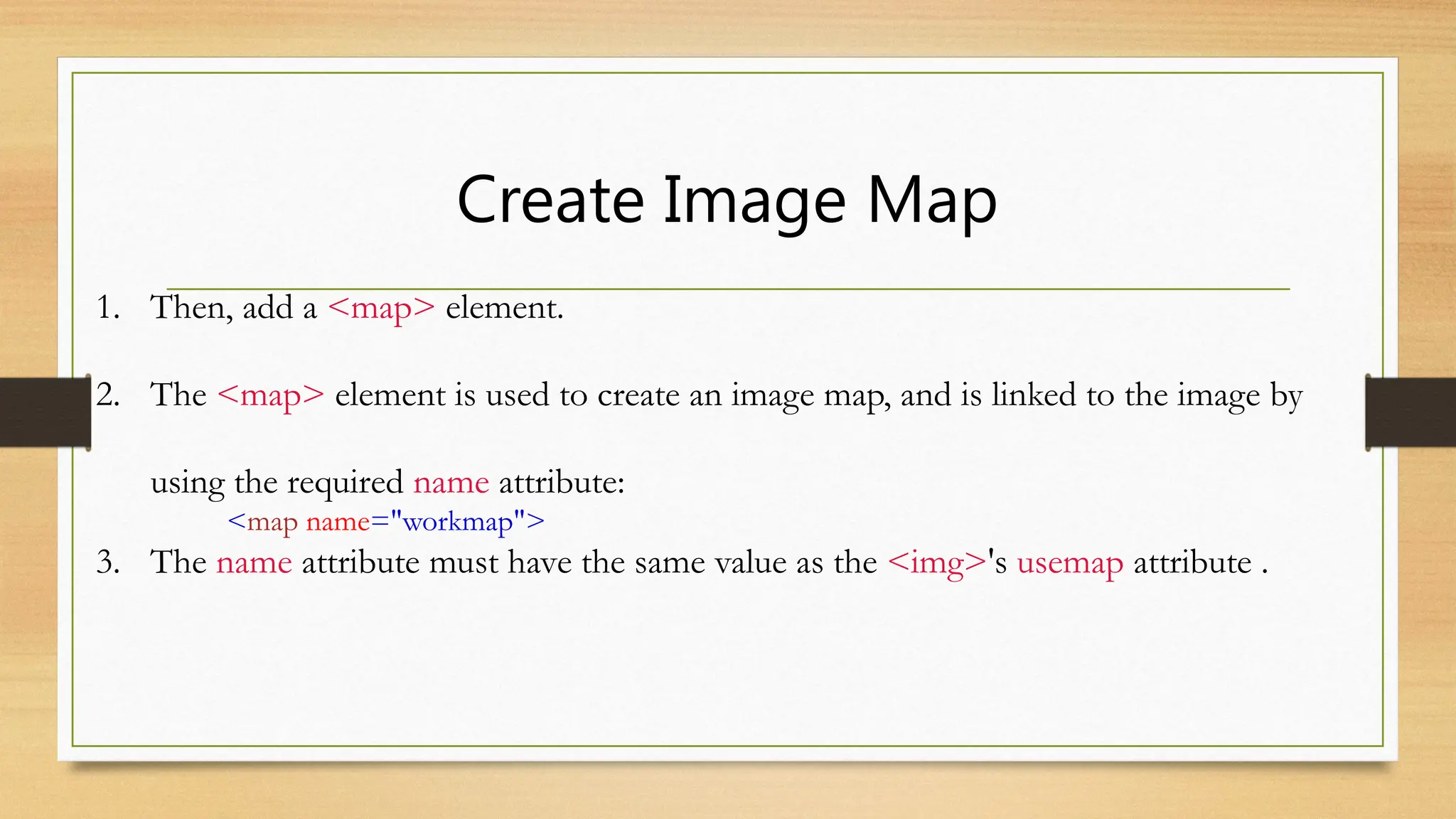 Create Image Map

1. Then, add a <map> element.

2. The <map> element is used to create an image map, and is linked to the image by using the required name attribute:

<map name="workmap">

3. The name attribute must have the same value as the <img>'s usemap attribute .